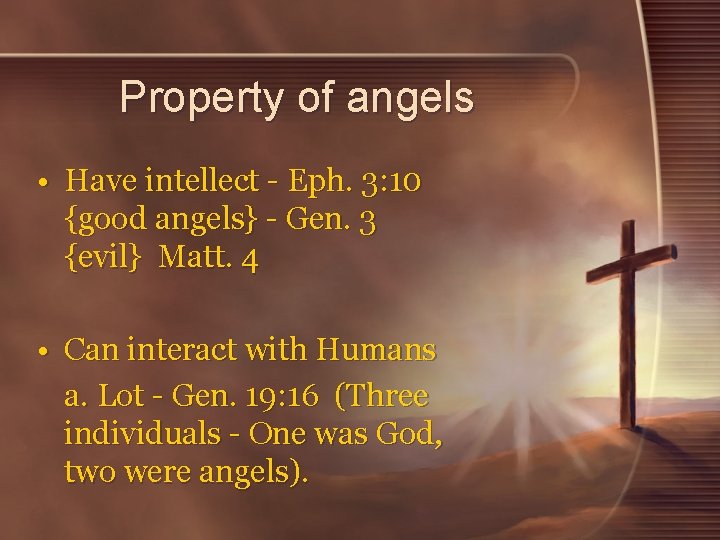 Property of angels

• Have intellect - Eph. 3:10 {good angels} - Gen. 3 {evil} Matt. 4

• Can interact with Humans

a. Lot - Gen. 19:16 (Three individuals - One was God, two were angels).